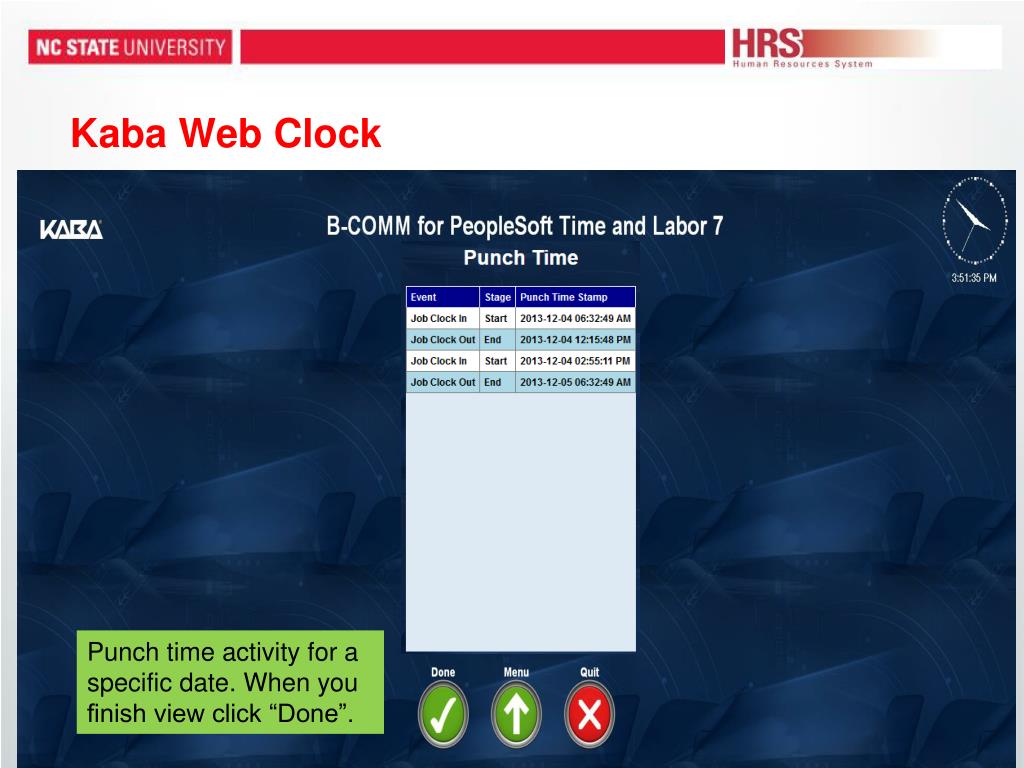 NC STATE UNIVERSITY

HRS
Human Resources System

Kaba Web Clock

KABA

B-COMM for PeopleSoft Time and Labor 7

Punch Time

3:51:35 PM

| Event | Stage | Punch Time Stamp |
|---|---|---|
| Job Clock In | Start | 2013-12-04 06:32:49 AM |
| Job Clock Out | End | 2013-12-04 12:15:48 PM |
| Job Clock In | Start | 2013-12-04 02:55:11 PM |
| Job Clock Out | End | 2013-12-05 06:32:49 AM |

Punch time activity for a specific date. When you finish view click “Done”.

Done

Menu

Quit